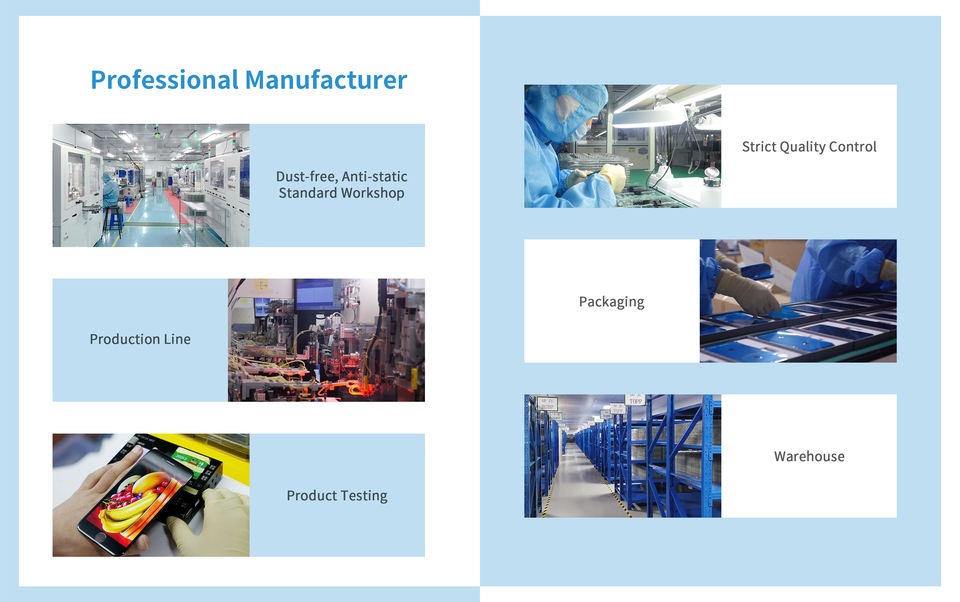 Professional Manufacturer

Dust-free, Anti-static Standard Workshop

Production Line

Product Testing

Strict Quality Control

Packaging

Warehouse